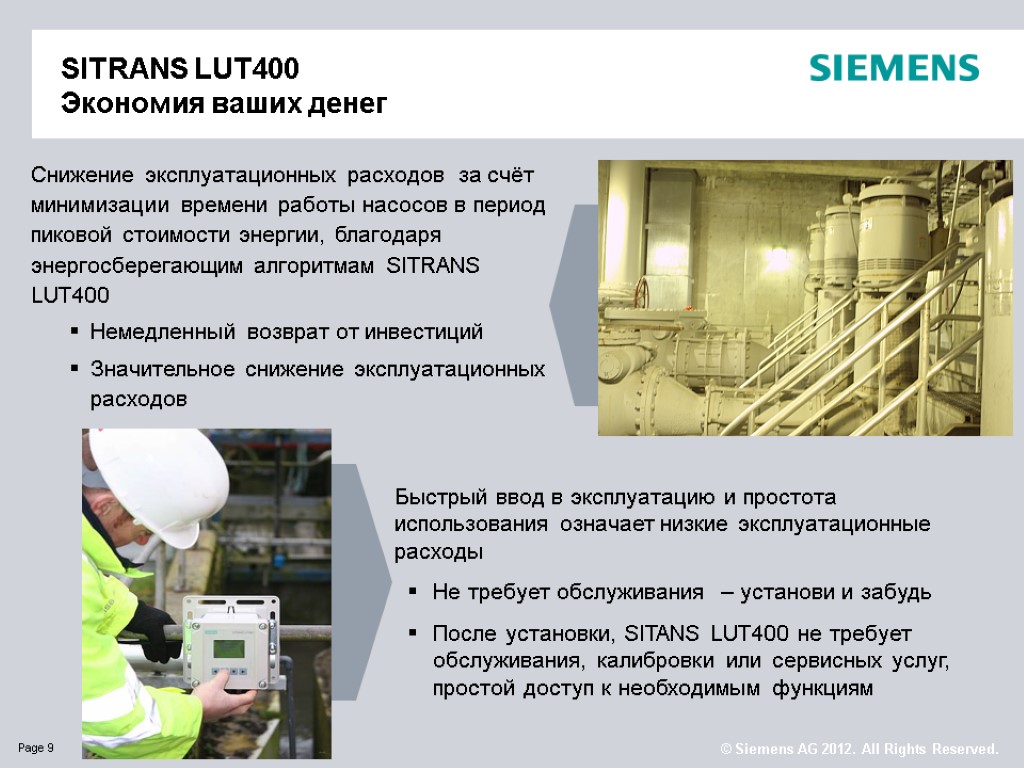 SITRANS LUT400
Экономия ваших денег

SIEMENS

Снижение эксплуатационных расходов за счёт минимизации времени работы насосов в период пиковой стоимости энергии, благодаря энергосберегающим алгоритмам SITRANS LUT400

▪ Немедленный возврат от инвестиций

▪ Значительное снижение эксплуатационных расходов

Быстрый ввод в эксплуатацию и простота использования означает низкие эксплуатационные расходы

▪ Не требует обслуживания – установи и забудь

▪ После установки, SITANS LUT400 не требует обслуживания, калибровки или сервисных услуг, простой доступ к необходимым функциям

Page 9

© Siemens AG 2012. All Rights Reserved.